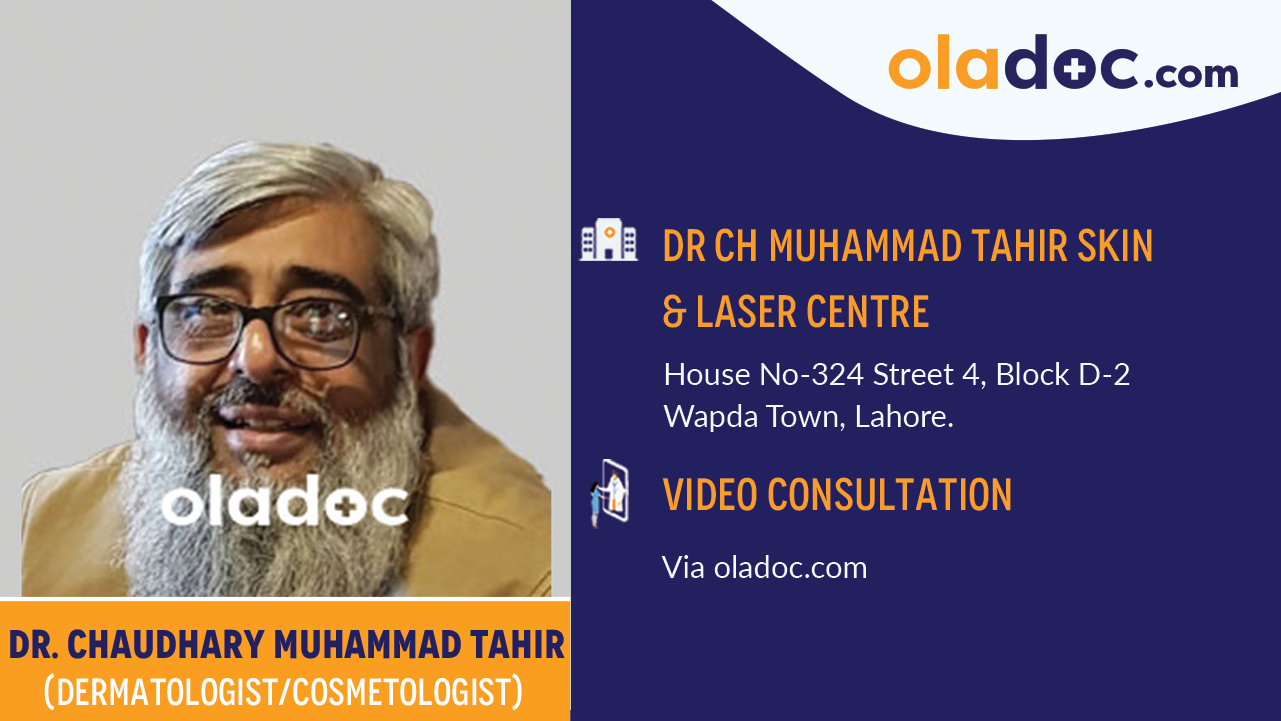 oladoc.com

DR CH MUHAMMAD TAHIR SKIN & LASER CENTRE

House No-324 Street 4, Block D-2 Wapda Town, Lahore.

VIDEO CONSULTATION

Via oladoc.com

oladoc

DR. CHAUDHARY MUHAMMAD TAHIR
(DERMATOLOGIST/COSMETOLOGIST)